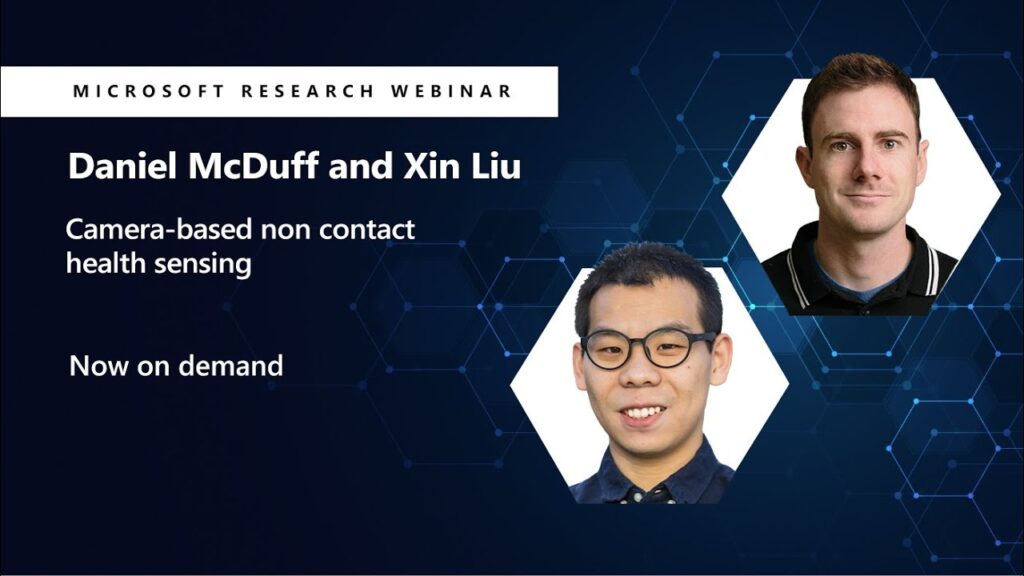 MICROSOFT RESEARCH WEBINAR

Daniel McDuff and Xin Liu

Camera-based non contact health sensing

Now on demand